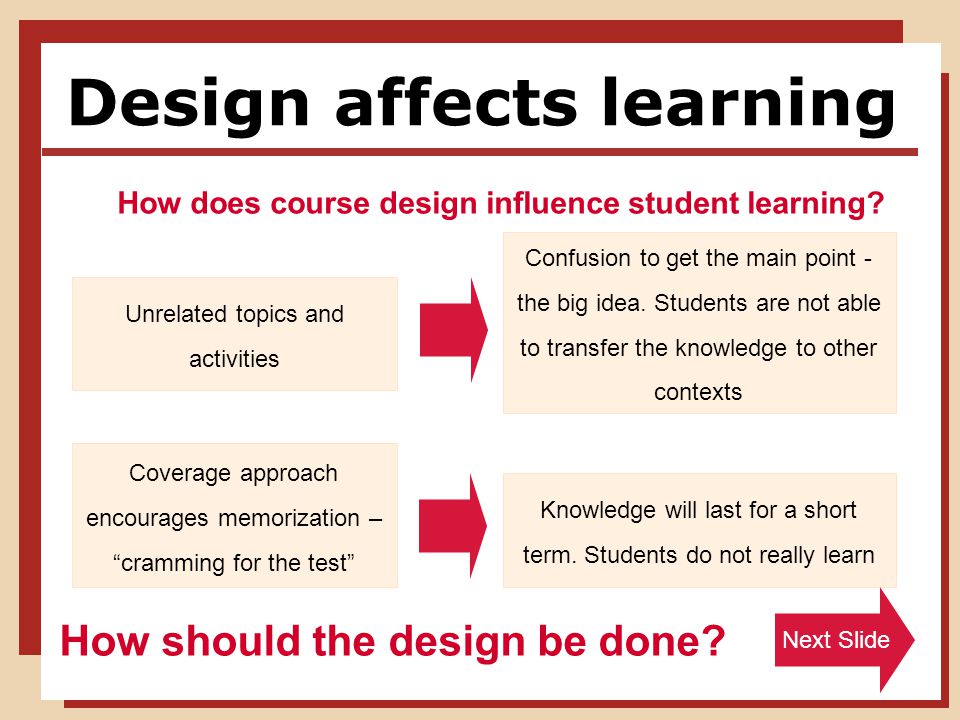 Design affects learning

How does course design influence student learning?

Unrelated topics and activities

Confusion to get the main point - the big idea. Students are not able to transfer the knowledge to other contexts

Coverage approach encourages memorization – “cramming for the test”

Knowledge will last for a short term. Students do not really learn

How should the design be done?

Next Slide